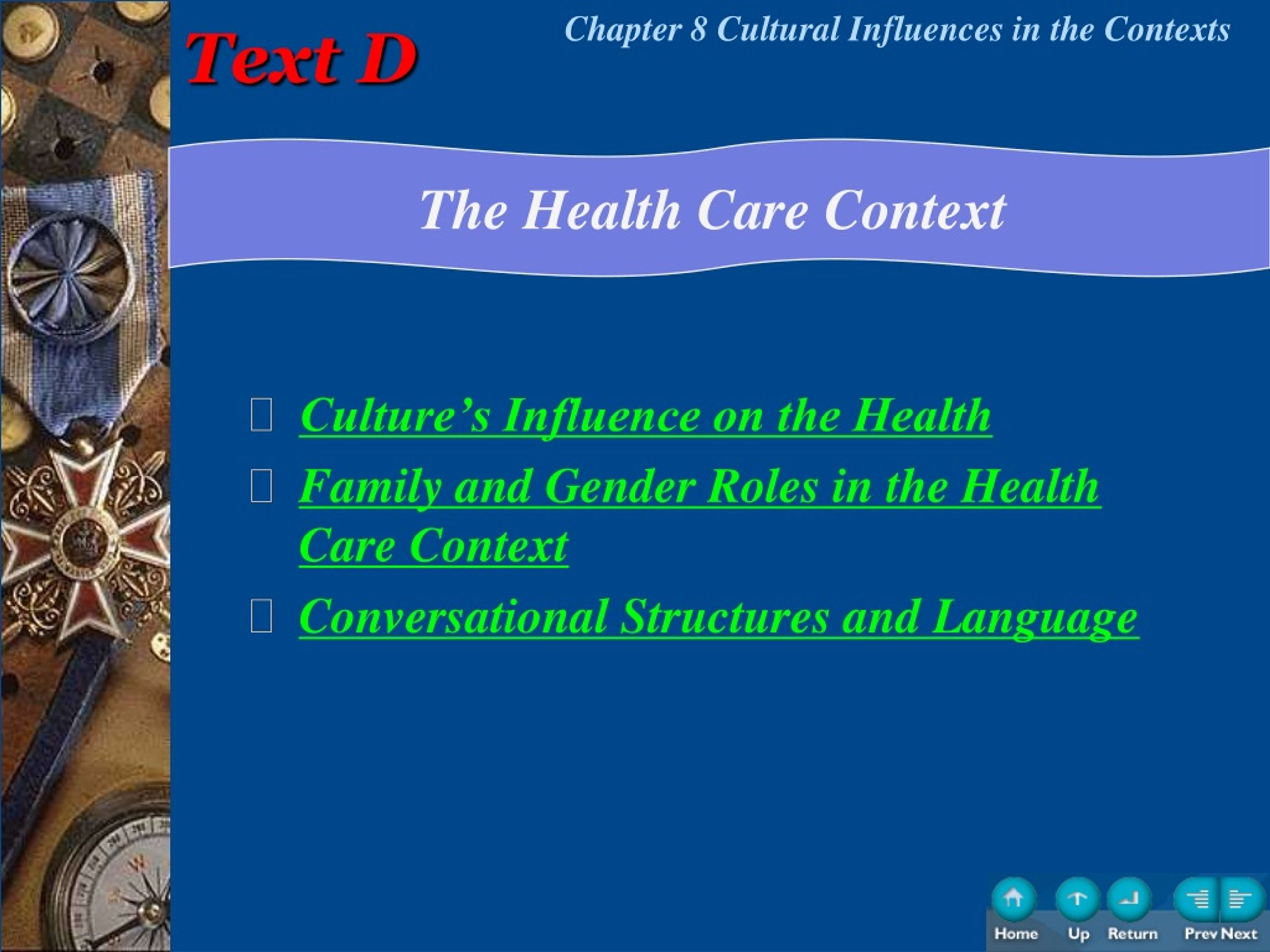 Text D

Chapter 8 Cultural Influences in the Contexts

The Health Care Context

 Culture’s Influence on the Health
 Family and Gender Roles in the Health Care Context
 Conversational Structures and Language

Home Up Return Prev Next